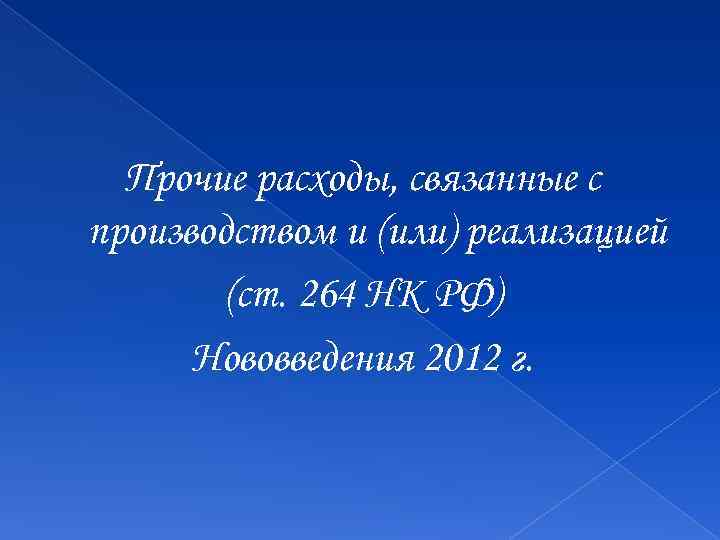 Прочие расходы, связанные с производством и (или) реализацией

(ст. 264 НК РФ)

Нововведения 2012 г.